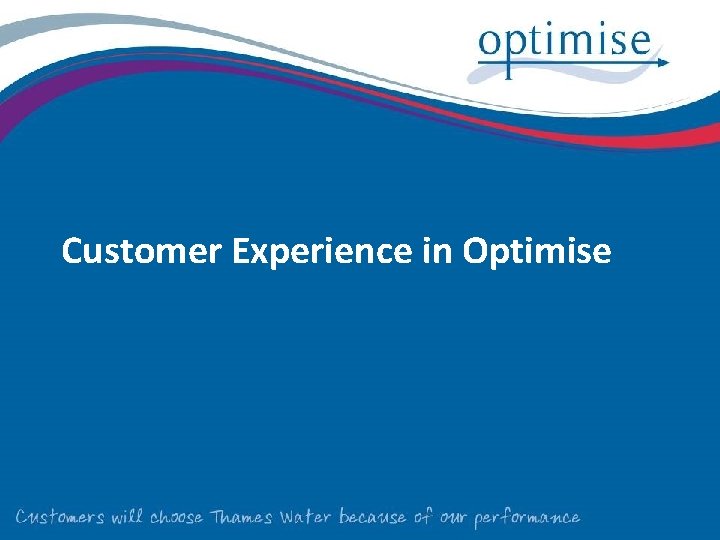 optimise

Customer Experience in Optimise

Customers will choose Thames Water because of our performance